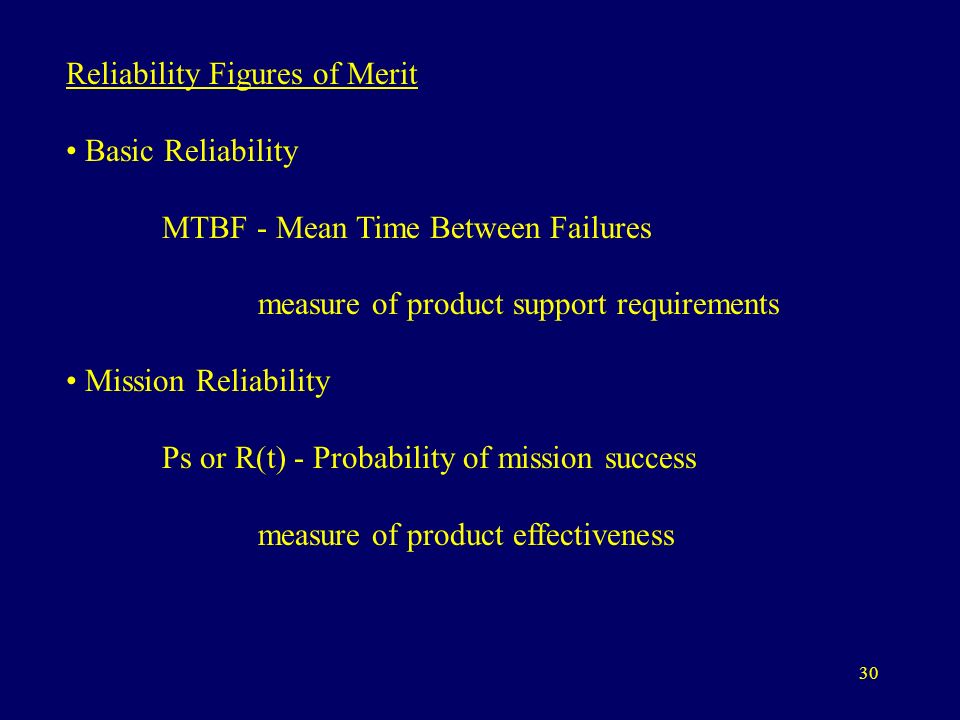 Reliability Figures of Merit

• Basic Reliability

MTBF - Mean Time Between Failures

measure of product support requirements

• Mission Reliability

Ps or R(t) - Probability of mission success

measure of product effectiveness

30